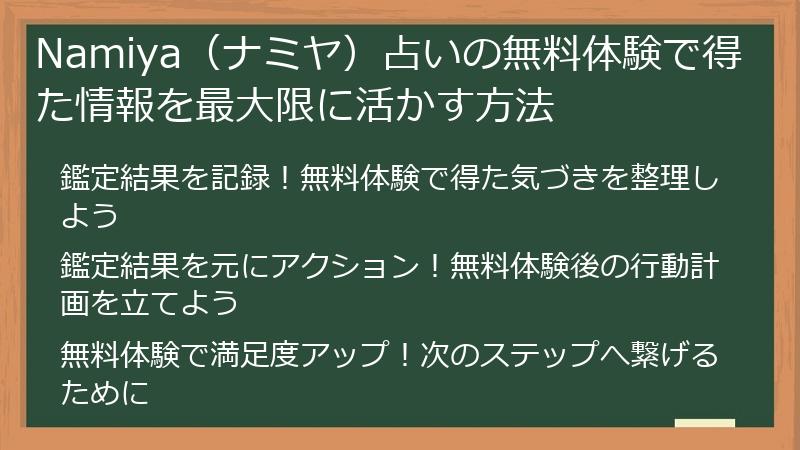 Namiya（ナミヤ）占いの無料体験で得た情報を最大限に活かす方法

鑑定結果を記録！無料体験で得た気づきを整理しよう

鑑定結果を元にアクション！無料体験後の行動計画を立てよう

無料体験で満足度アップ！次のステップへ繋げるために